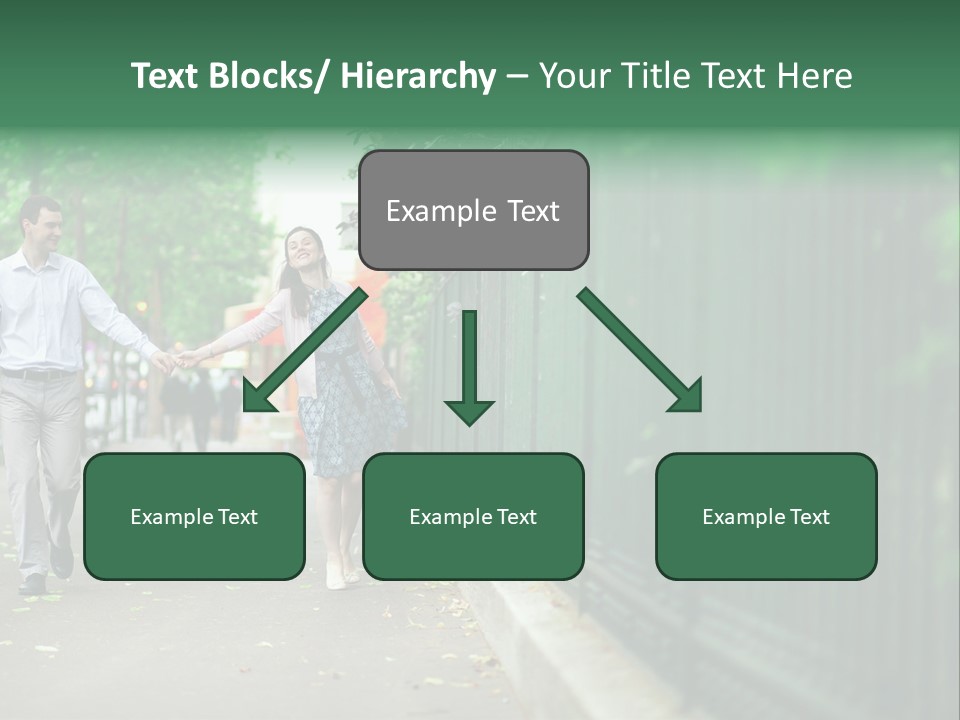 Text Blocks/ Hierarchy – Your Title Text Here

Example Text

Example Text

Example Text

Example Text